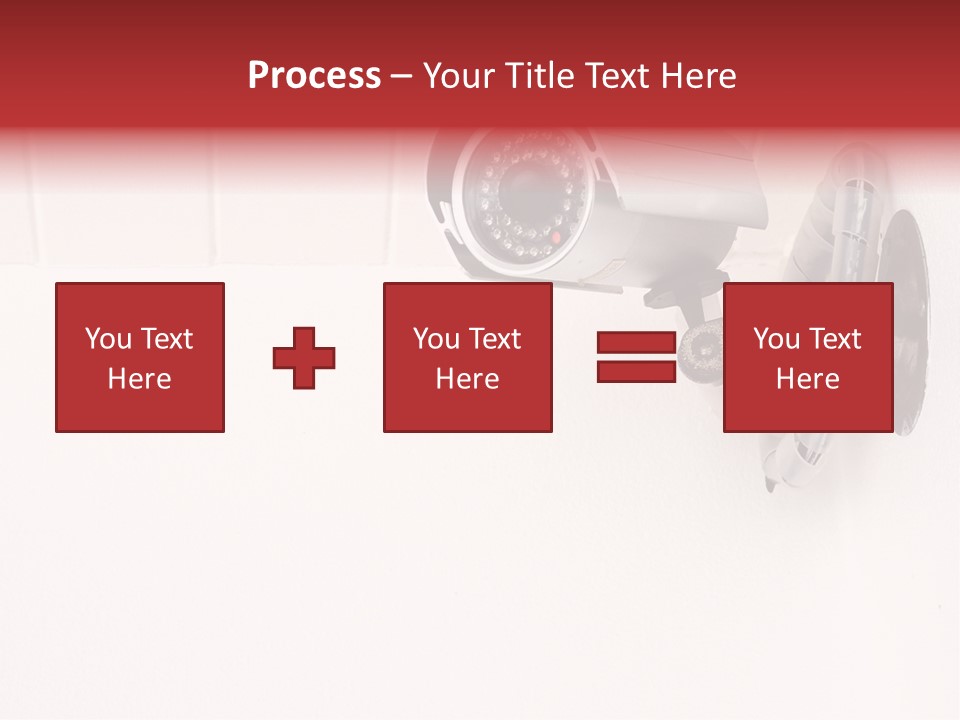 Process – Your Title Text Here

You Text Here

You Text Here

You Text Here